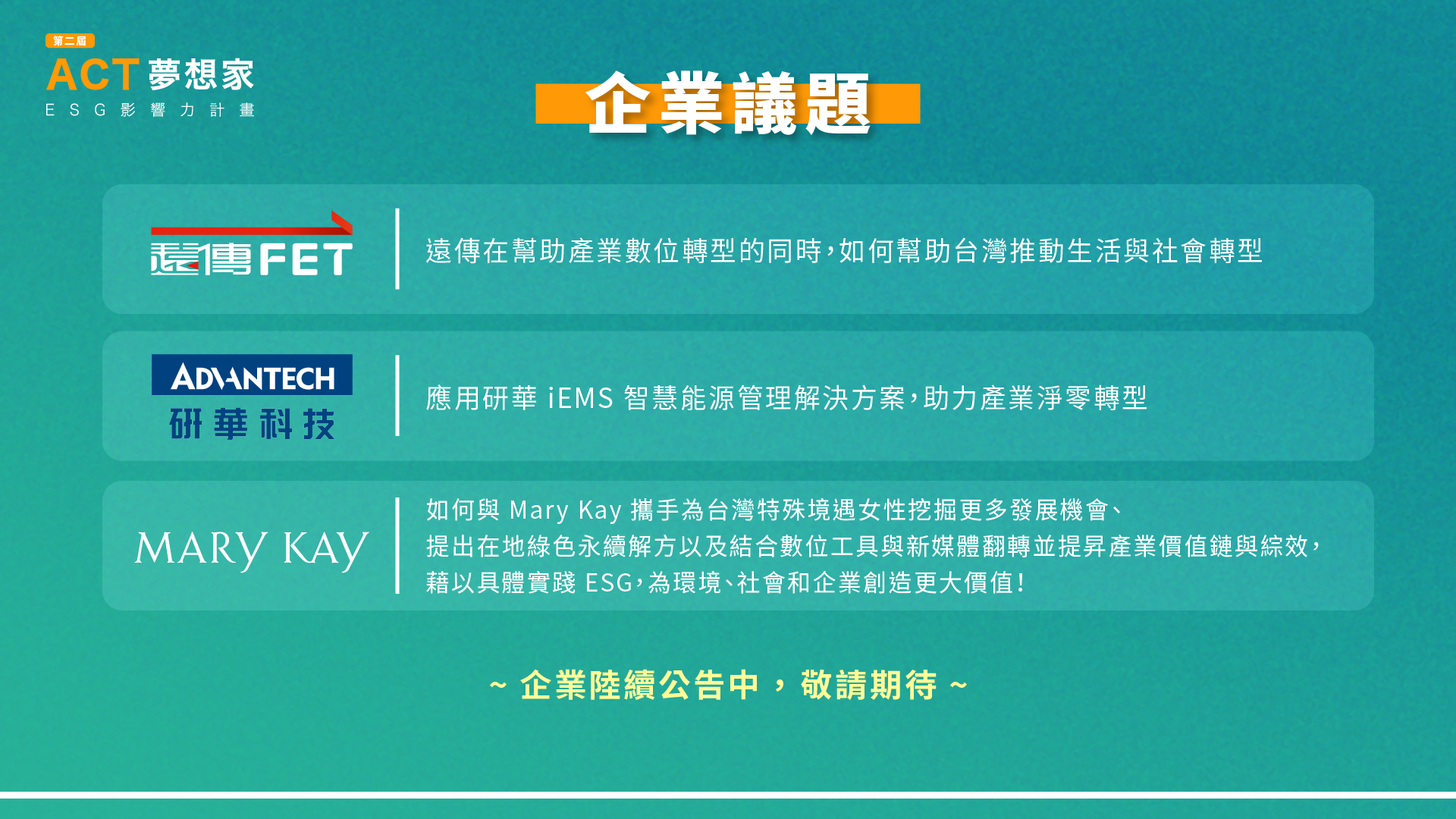 第二屆
ACT 夢想家
ESG 影響力計畫

企業議題

遠傳 FET

遠傳在幫助產業數位轉型的同時，如何幫助台灣推動生活與社會轉型

ADVANTECH
研華科技

應用研華 iEMS 智慧能源管理解決方案，助力產業淨零轉型

MARY KAY

如何與 Mary Kay 攜手為台灣特殊境遇女性挖掘更多發展機會、提出在地綠色永續解方以及結合數位工具與新媒體翻轉並提昇產業價值鏈與綜效，藉以具體實踐 ESG，為環境、社會和企業創造更大價值！

~ 企業陸續公告中，敬請期待 ~